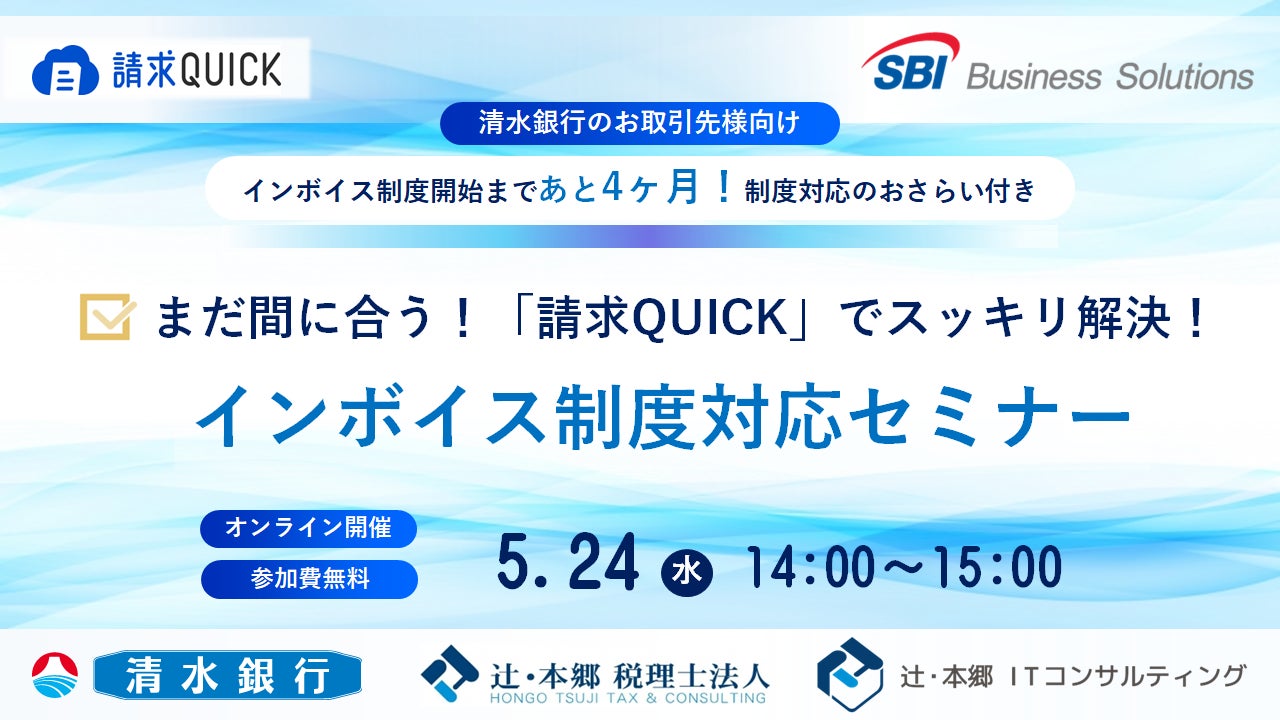 請求QUICK

SBI Business Solutions

清水銀行のお取引先様向け

インボイス制度開始まであと4ヶ月！制度対応のおさらい付き

まだ間に合う！「請求QUICK」でスッキリ解決！

インボイス制度対応セミナー

オンライン開催

参加費無料

5.24 水 14:00～15:00

清水銀行

辻・本郷 税理士法人
HONGO TSUJI TAX & CONSULTING

辻・本郷 ITコンサルティング